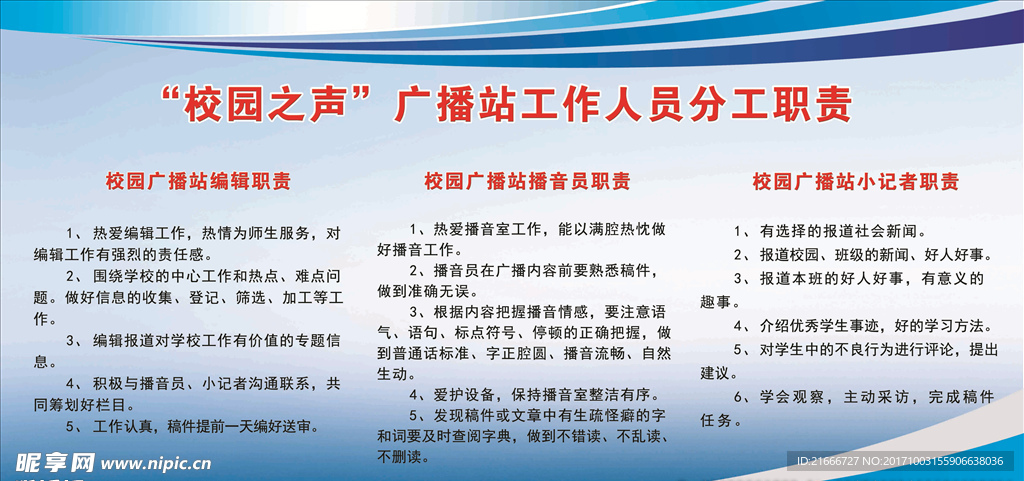 “校园之声”广播站工作人员分工职责

校园广播站编辑职责

1、热爱编辑工作，热情为师生服务，对编辑工作有强烈的责任感。

2、围绕学校的中心工作和热点、难点问题。做好信息的收集、登记、筛选、加工等工作。

3、编辑报道对学校工作有价值的专题信息。

4、积极与播音员、小记者沟通联系，共同筹划好栏目。

5、工作认真，稿件提前一天编好送审。

校园广播站播音员职责

1、热爱播音室工作，能以满腔热忱做好播音工作。

2、播音员在广播内容前要熟悉稿件，做到准确无误。

3、根据内容把握播音情感，要注意语气、语句、标点符号、停顿的正确把握，做到普通话标准、字正腔圆、播音流畅、自然生动。

4、爱护设备，保持播音室整洁有序。

5、发现稿件或文章中有生疏怪癖的字和词要及时查阅字典，做到不错读、不乱读、不删读。

校园广播站小记者职责

1、有选择的报道社会新闻。

2、报道校园、班级的新闻、好人好事。

3、报道本班的好人好事，有意义的趣事。

4、介绍优秀学生事迹，好的学习方法。

5、对学生中的不良行为进行评论，提出建议。

6、学会观察，主动采访，完成稿件任务。

昵享网 www.nipic.cn

ID:21666727 NO:20171003155906638036